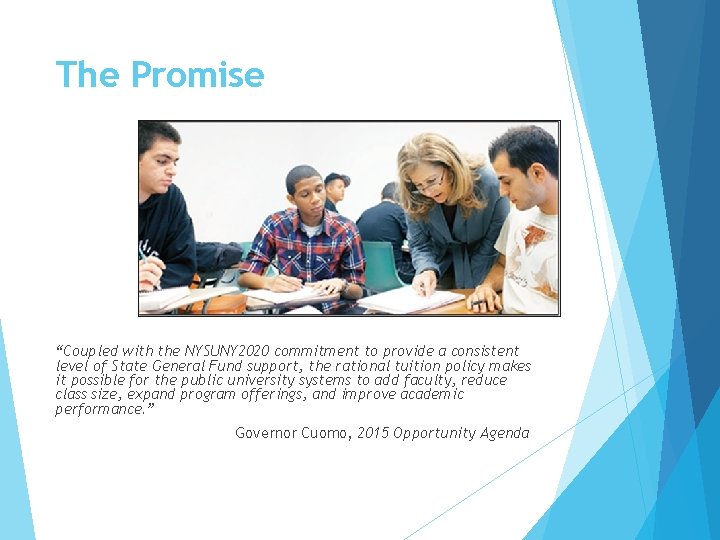 The Promise

“Coupled with the NYSUNY2020 commitment to provide a consistent level of State General Fund support, the rational tuition policy makes it possible for the public university systems to add faculty, reduce class size, expand program offerings, and improve academic performance.”

Governor Cuomo, 2015 Opportunity Agenda